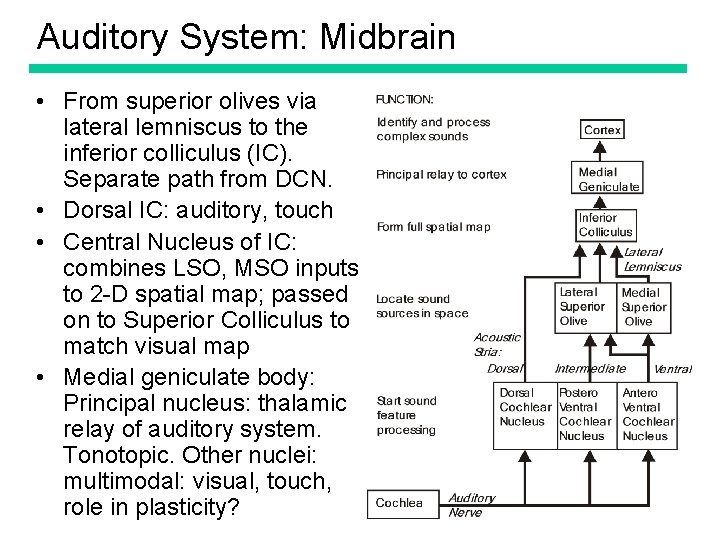 Auditory System: Midbrain

• From superior olives via lateral lemniscus to the inferior colliculus (IC). Separate path from DCN.
• Dorsal IC: auditory, touch
• Central Nucleus of IC: combines LSO, MSO inputs to 2-D spatial map; passed on to Superior Colliculus to match visual map
• Medial geniculate body: Principal nucleus: thalamic relay of auditory system. Tonotopic. Other nuclei: multimodal: visual, touch, role in plasticity?

FUNCTION:
Identify and process complex sounds
Principal relay to cortex
Form full spatial map
Locate sound sources in space
Start sound feature processing

Cortex
Medial Geniculate
Inferior Colliculus
Lateral Lemniscus
Lateral Superior Olive
Medial Superior Olive
Acoustic Stria:
Dorsal
Intermediate
Ventral
Dorsal Cochlear Nucleus
Postero Ventral Cochlear Nucleus
Antero Ventral Cochlear Nucleus
Cochlea
Auditory Nerve